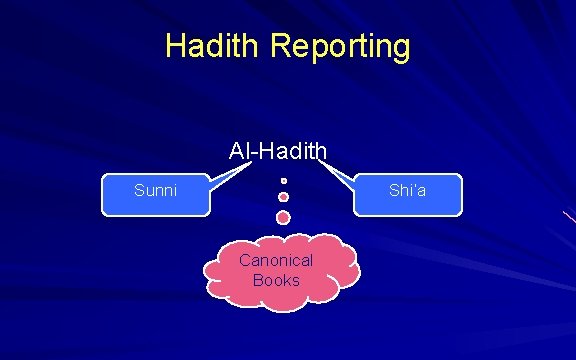 Hadith Reporting

Al-Hadith

Sunni

Shi'a

Canonical Books